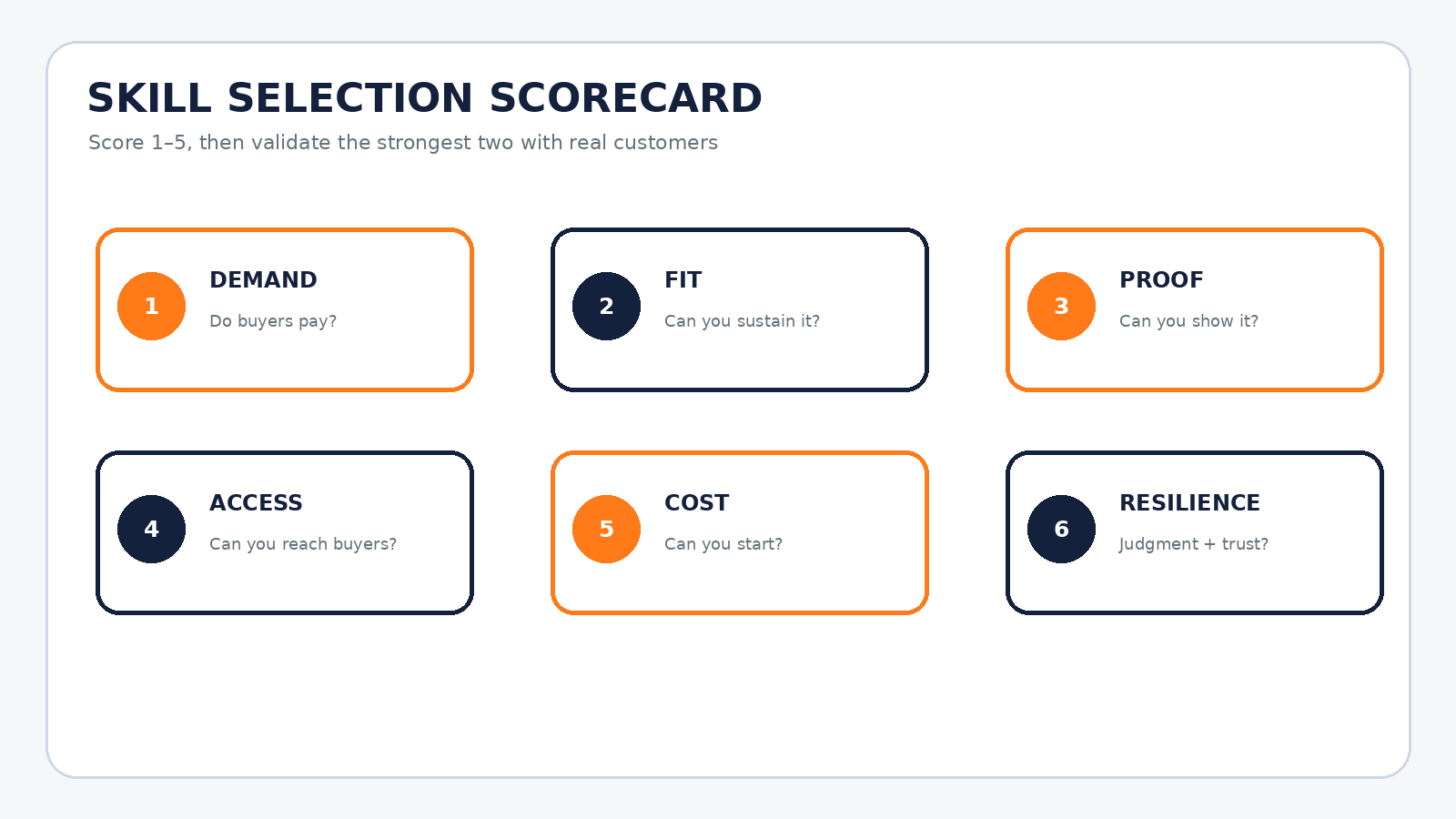 SKILL SELECTION SCORECARD

Score 1–5, then validate the strongest two with real customers

1
DEMAND
Do buyers pay?

2
FIT
Can you sustain it?

3
PROOF
Can you show it?

4
ACCESS
Can you reach buyers?

5
COST
Can you start?

6
RESILIENCE
Judgment + trust?